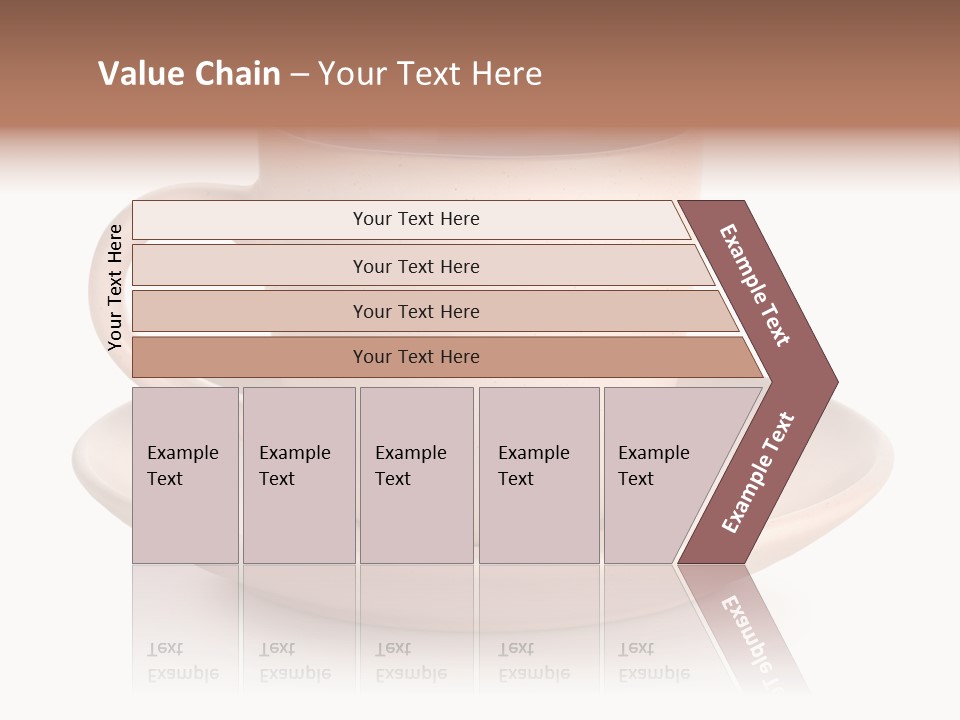 Value Chain – Your Text Here

Your Text Here

Your Text Here

Your Text Here

Your Text Here

Your Text Here

Example Text

Example Text

Example Text

Example Text

Example Text

Example Text

Example Text